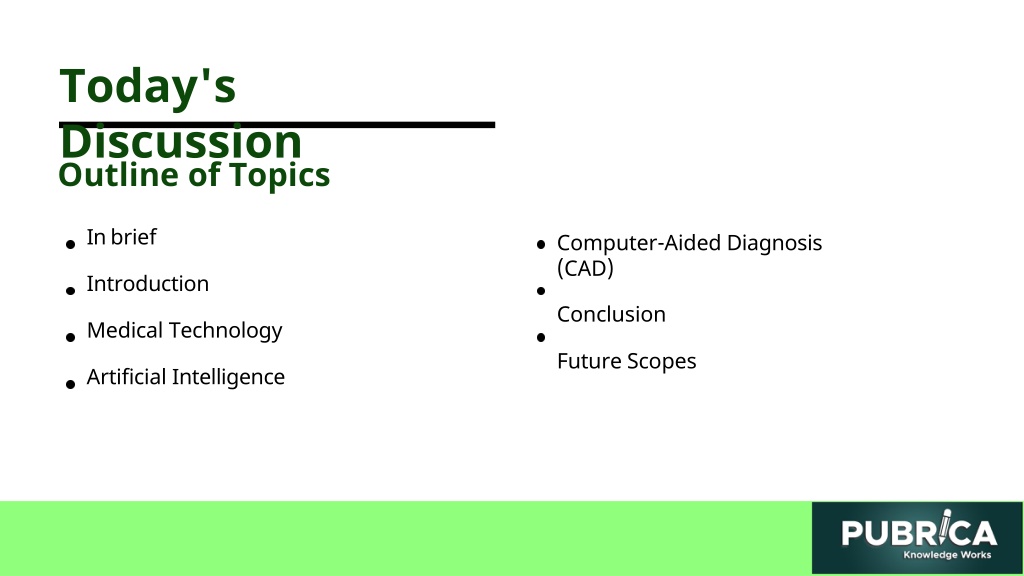 Today's Discussion
Outline of Topics

- In brief
- Introduction
- Medical Technology
- Artificial Intelligence

- Computer-Aided Diagnosis (CAD)
- Conclusion
- Future Scopes

PUBRICA
Knowledge Works